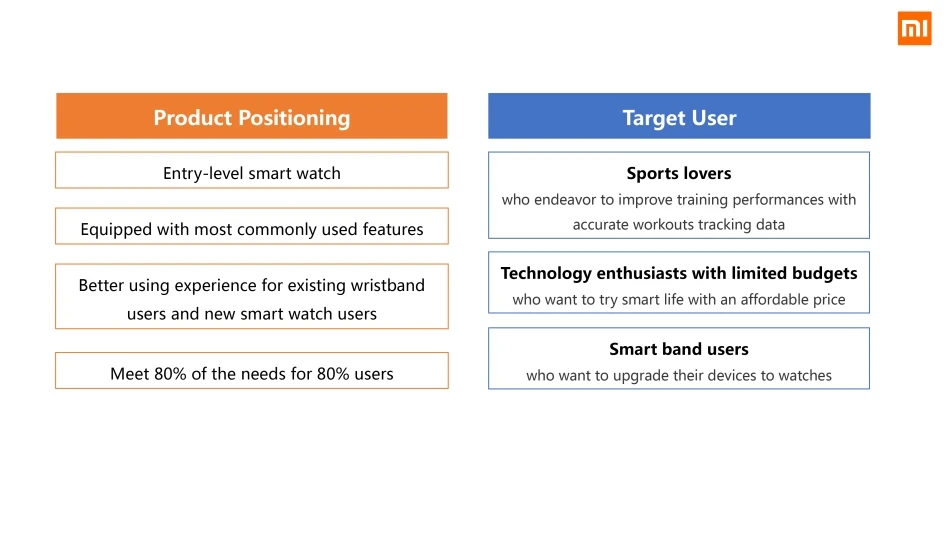 mi

Product Positioning

Entry-level smart watch

Equipped with most commonly used features

Better using experience for existing wristband users and new smart watch users

Meet 80% of the needs for 80% users

Target User

Sports lovers
who endeavor to improve training performances with accurate workouts tracking data

Technology enthusiasts with limited budgets
who want to try smart life with an affordable price

Smart band users
who want to upgrade their devices to watches